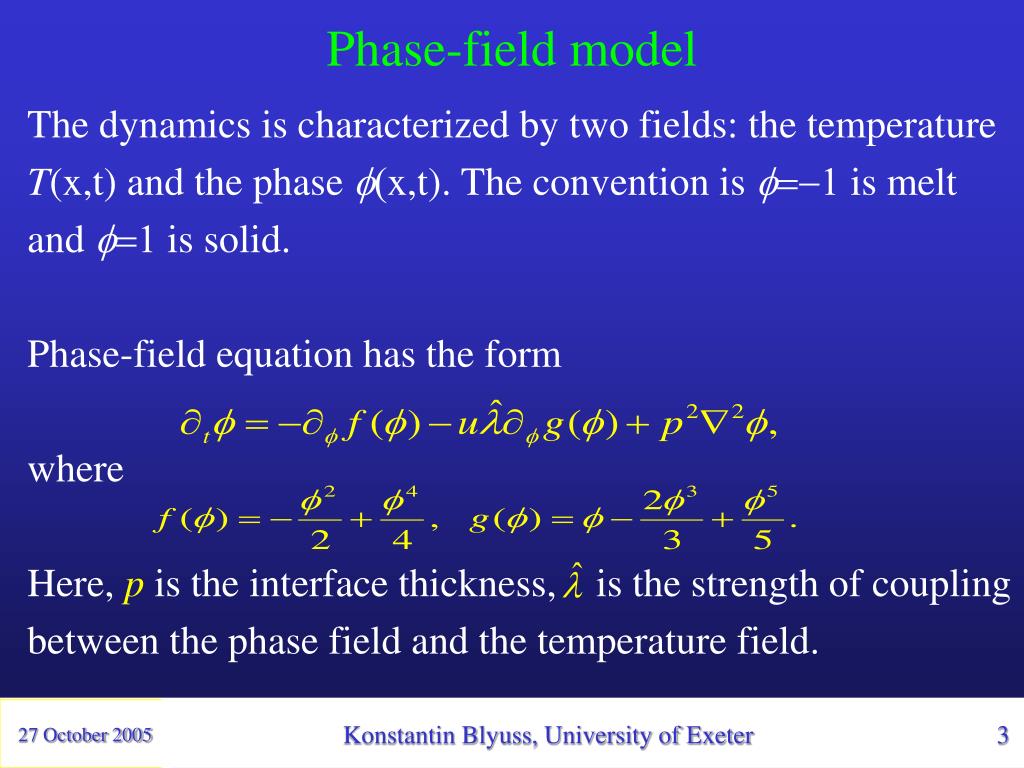 Phase-field model

The dynamics is characterized by two fields: the temperature $T$(x,t) and the phase $\phi$(x,t). The convention is $\phi=-1$ is melt and $\phi=1$ is solid.

Phase-field equation has the form

$\partial_t \phi = -\partial_\phi f(\phi) - u\hat{\lambda}\partial_\phi g(\phi) + p^2\nabla^2\phi,$

where

$f(\phi) = -\frac{\phi^2}{2} + \frac{\phi^4}{4}, \quad g(\phi) = \phi - \frac{2\phi^3}{3} + \frac{\phi^5}{5}.$

Here, $p$ is the interface thickness, $\hat{\lambda}$ is the strength of coupling between the phase field and the temperature field.

27 October 2005

Konstantin Blyuss, University of Exeter

3